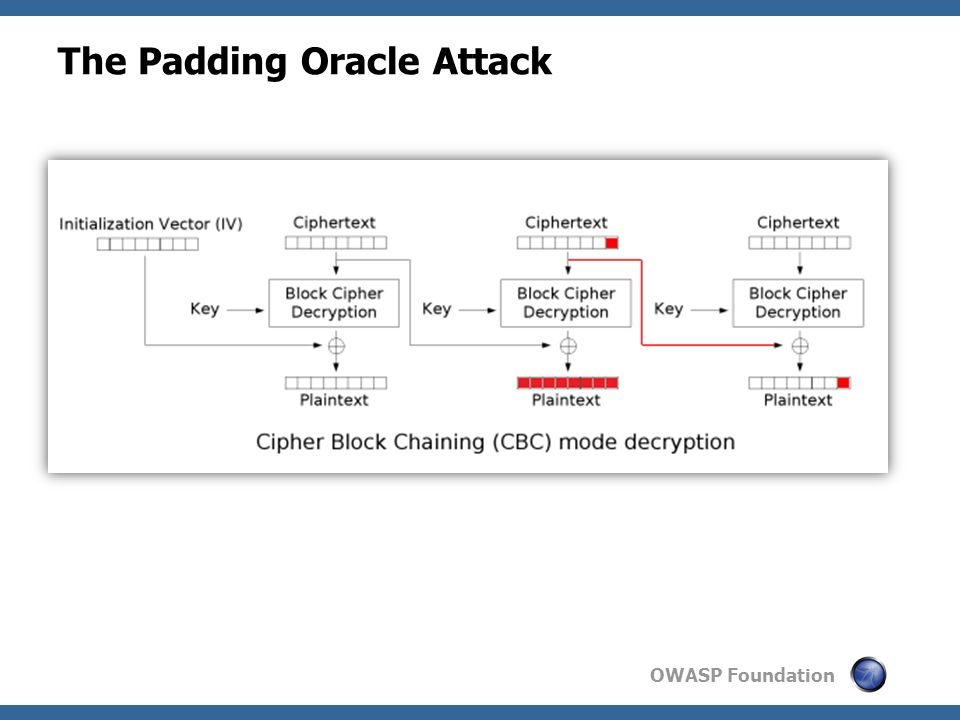 The Padding Oracle Attack

Initialization Vector (IV)

Ciphertext

Key

Block Cipher Decryption

Plaintext

Ciphertext

Key

Block Cipher Decryption

Plaintext

Ciphertext

Key

Block Cipher Decryption

Plaintext

Cipher Block Chaining (CBC) mode decryption

OWASP Foundation